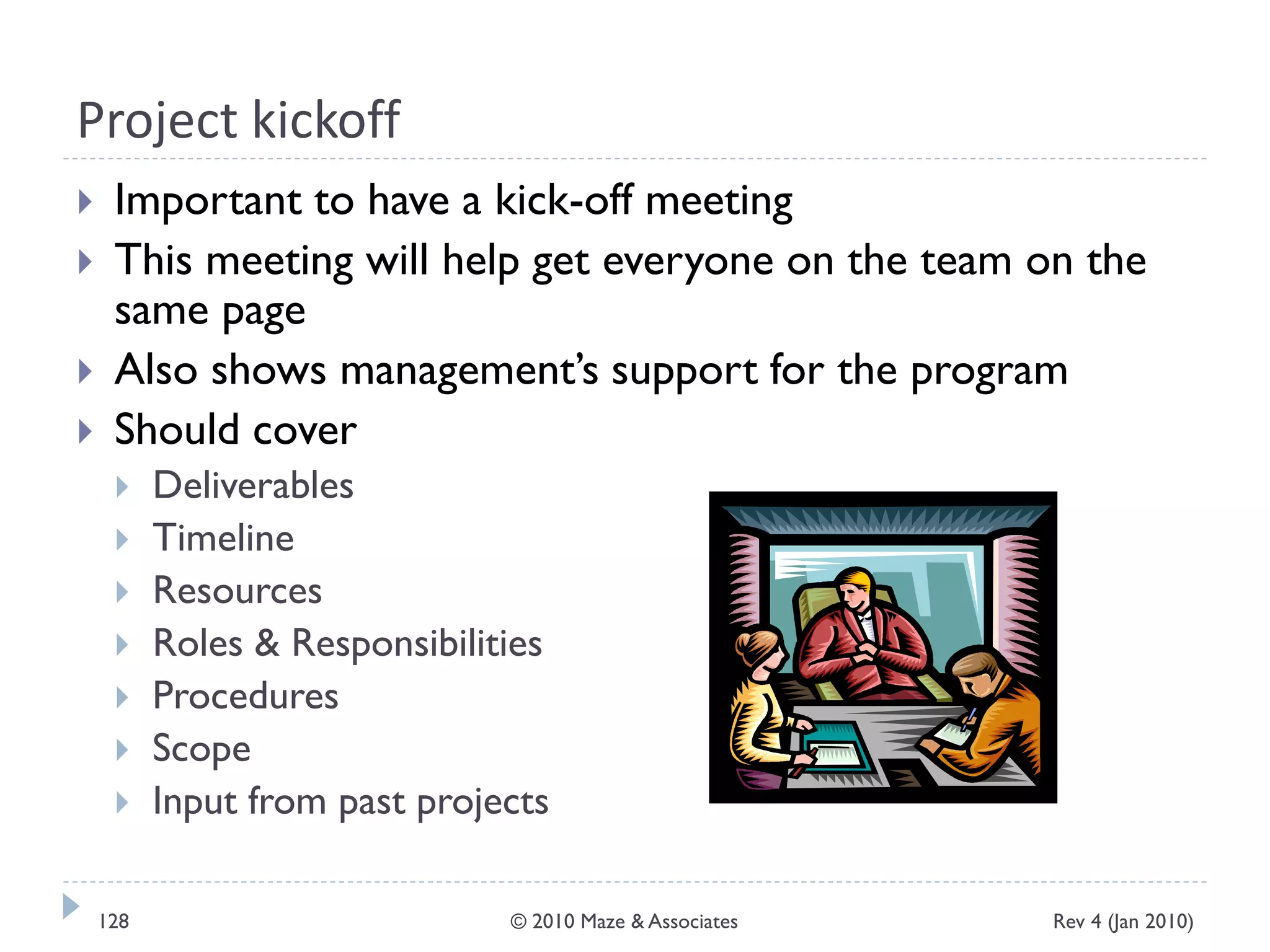 Project kickoff

Important to have a kick-off meeting

This meeting will help get everyone on the team on the same page

Also shows management's support for the program

Should cover

Deliverables

Timeline

Resources

Roles & Responsibilities

Procedures

Scope

Input from past projects

128

© 2010 Maze & Associates

Rev 4 (Jan 2010)